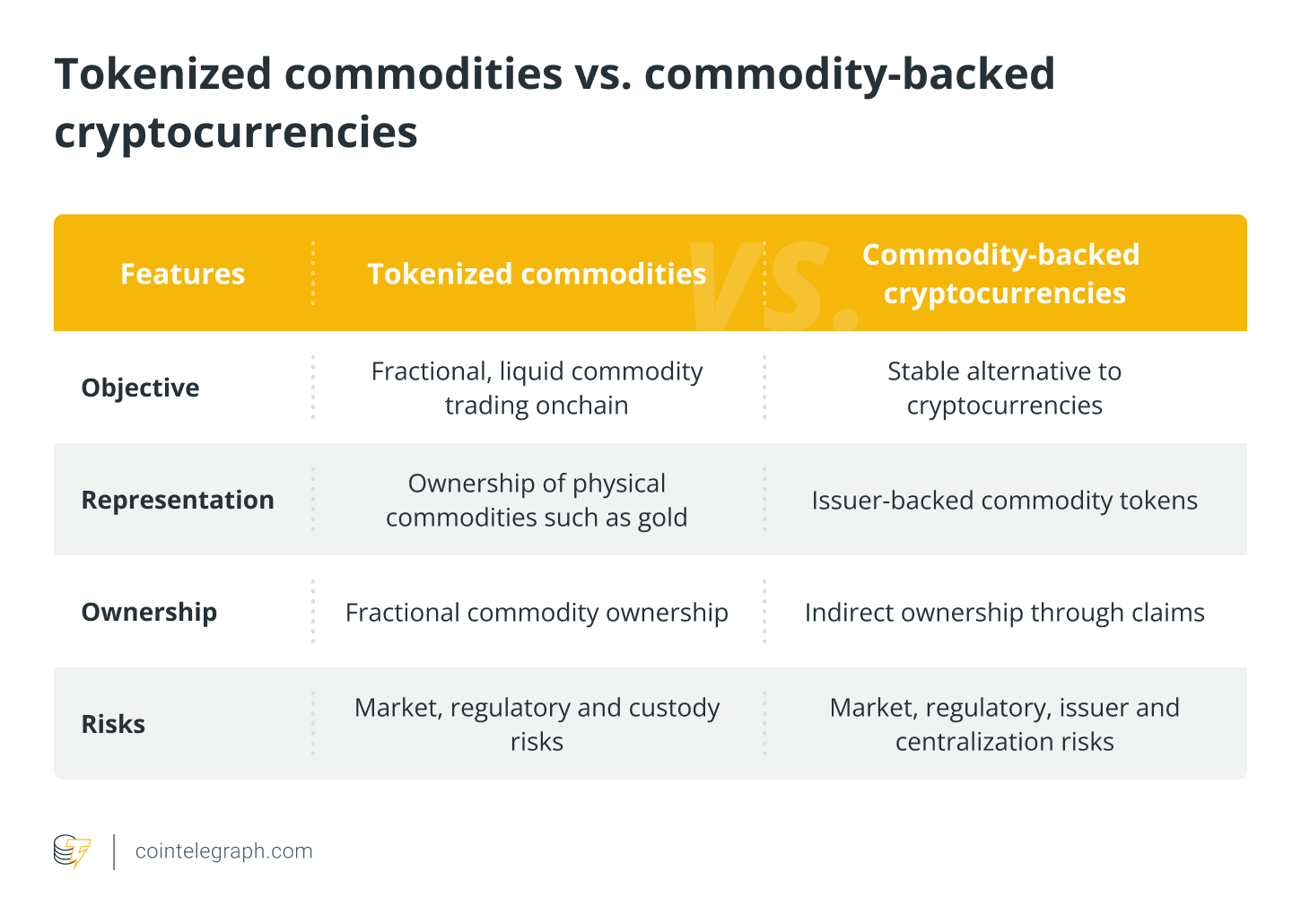 Tokenized commodities vs. commodity-backed cryptocurrencies

| Features | Tokenized commodities | Commodity-backed cryptocurrencies |
|---|---|---|
| Objective | Fractional, liquid commodity trading onchain | Stable alternative to cryptocurrencies |
| Representation | Ownership of physical commodities such as gold | Issuer-backed commodity tokens |
| Ownership | Fractional commodity ownership | Indirect ownership through claims |
| Risks | Market, regulatory and custody risks | Market, regulatory, issuer and centralization risks |

VS.

cointelegraph.com